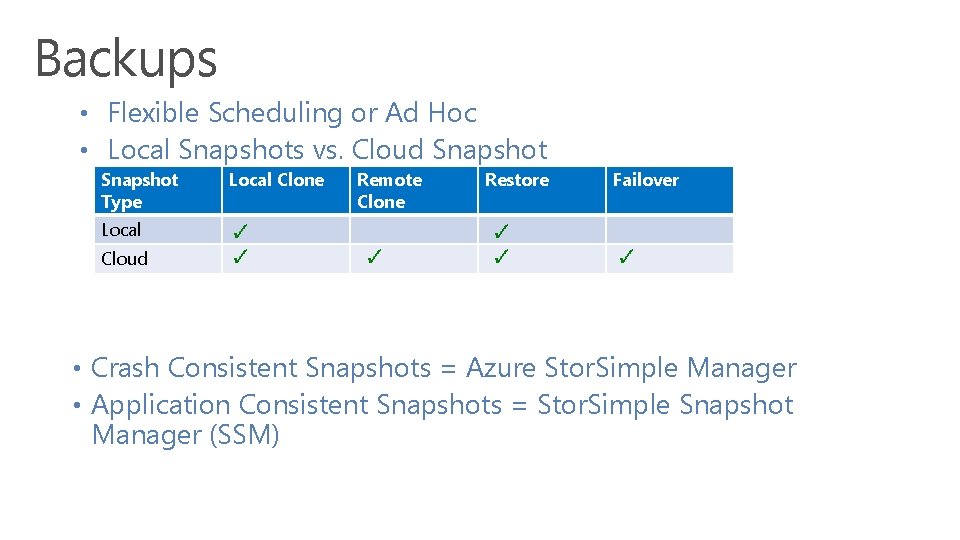 Backups

• Flexible Scheduling or Ad Hoc
• Local Snapshots vs. Cloud Snapshot

| Snapshot Type | Local Clone | Remote Clone | Restore | Failover |
|---|---|---|---|---|
| Local | ✓ | | ✓ | |
| Cloud | ✓ | ✓ | ✓ | ✓ |

• Crash Consistent Snapshots = Azure StorSimple Manager
• Application Consistent Snapshots = StorSimple Snapshot Manager (SSM)